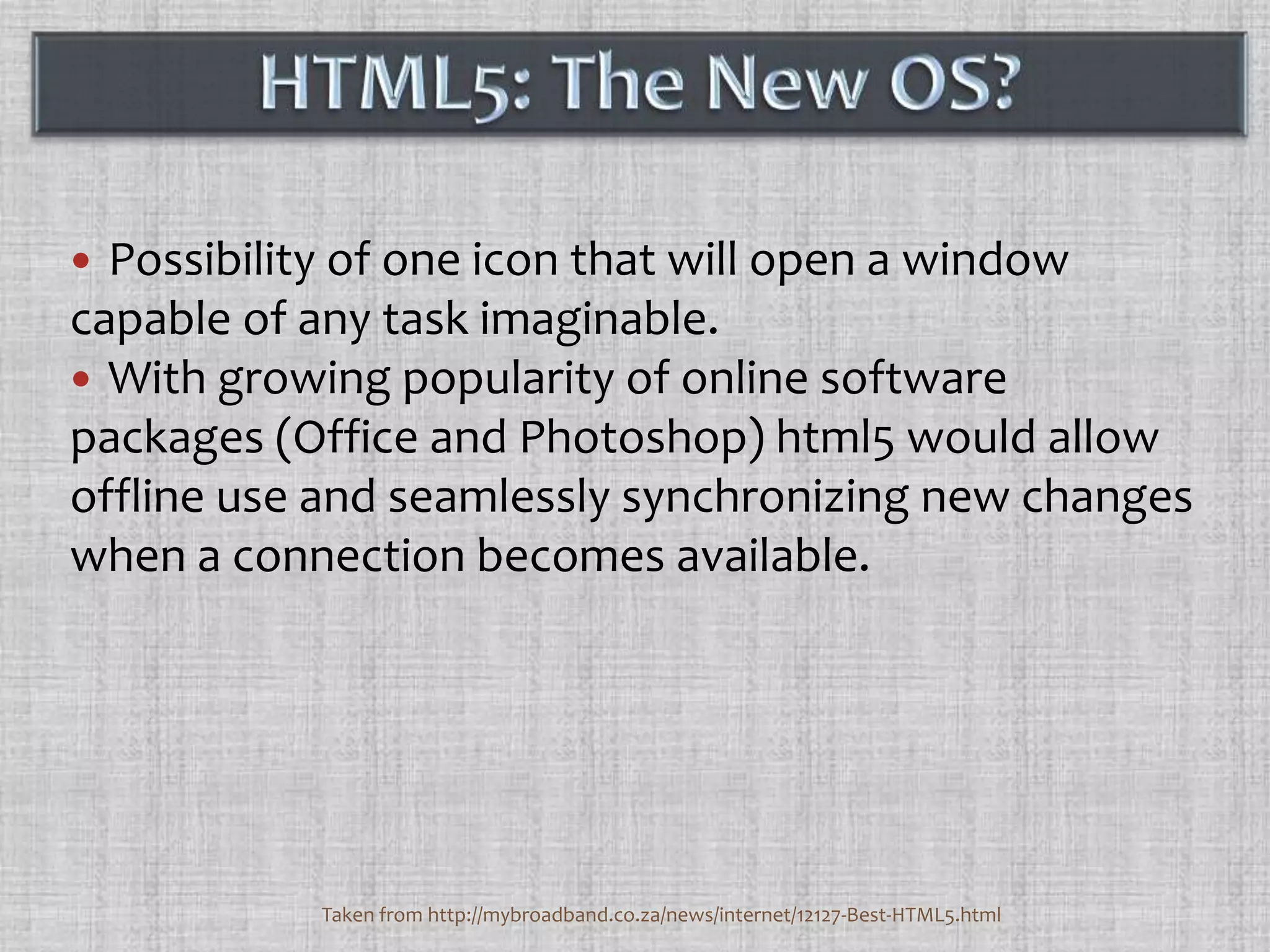 HTML5: The New OS?

• Possibility of one icon that will open a window capable of any task imaginable.

• With growing popularity of online software packages (Office and Photoshop) html5 would allow offline use and seamlessly synchronizing new changes when a connection becomes available.

Taken from http://mybroadband.co.za/news/internet/12127-Best-HTML5.html